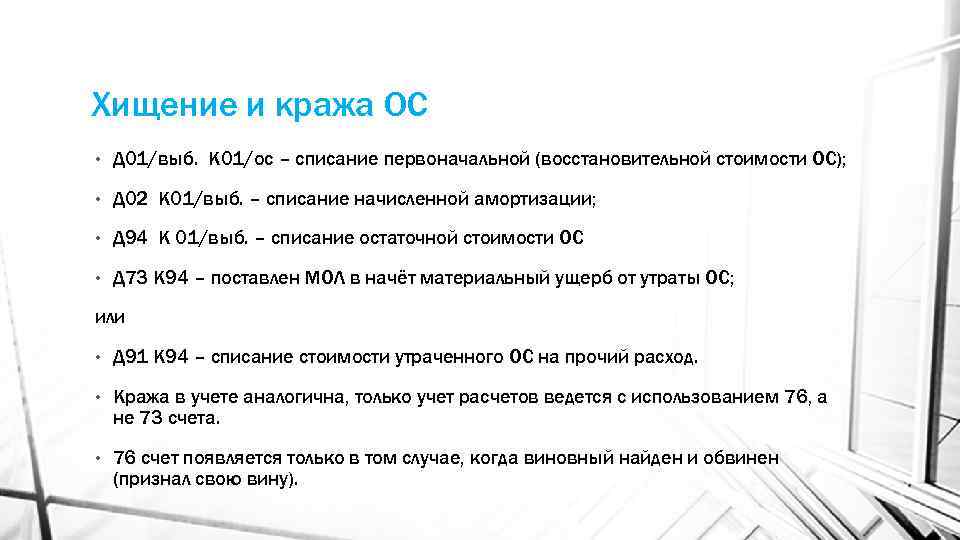 Хищение и кража ОС

• Д01/выб. К01/ос – списание первоначальной (восстановительной стоимости ОС);

• Д02 К01/выб. – списание начисленной амортизации;

• Д94 К 01/выб. – списание остаточной стоимости ОС

• Д73 К94 – поставлен МОЛ в начёт материальный ущерб от утраты ОС;

или

• Д91 К94 – списание стоимости утраченного ОС на прочий расход.

• Кража в учете аналогична, только учет расчетов ведется с использованием 76, а не 73 счета.

• 76 счет появляется только в том случае, когда виновный найден и обвинен (признал свою вину).